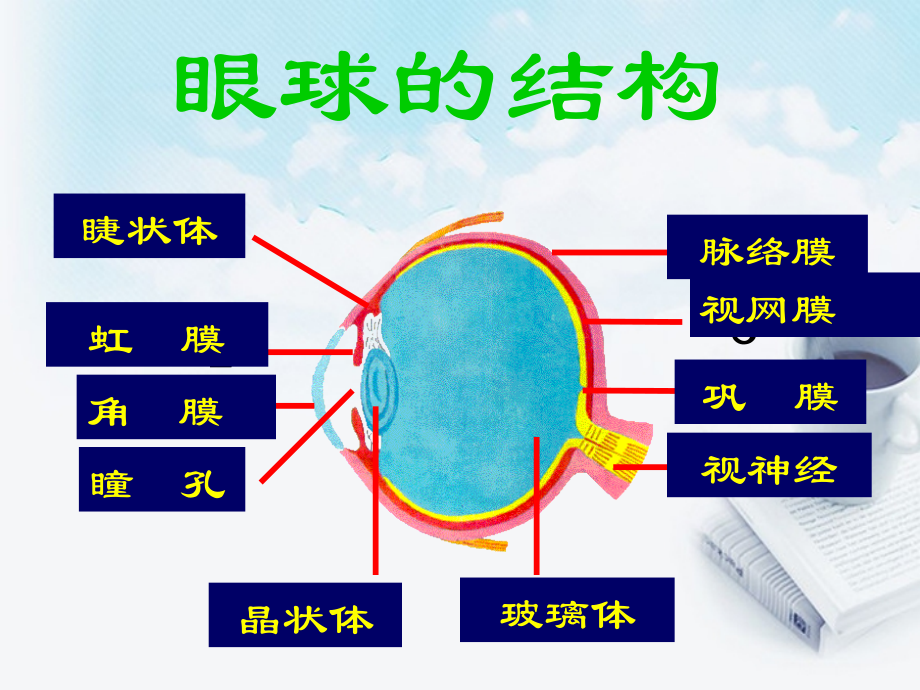 眼球的结构

睫状体

虹　膜

角　膜

瞳　孔

晶状体

玻璃体

脉络膜

视网膜

巩　膜

视神经